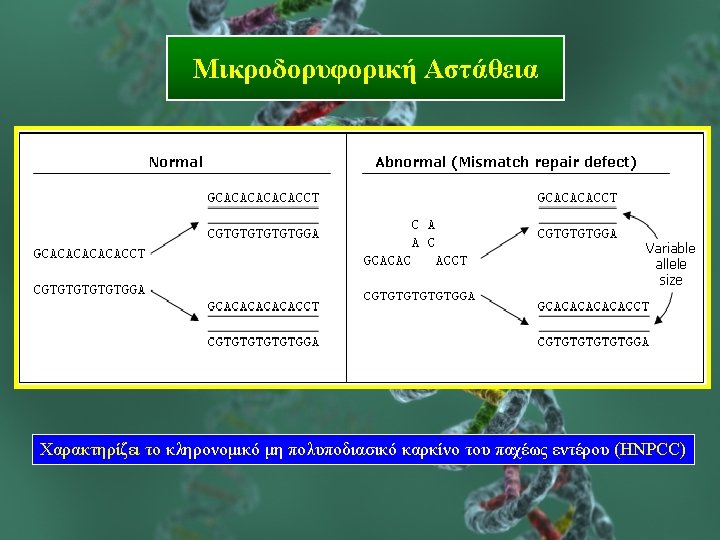 Μικροδορυφορική Αστάθεια

Normal

GCACACACACACCT
CGTGTGTGTGTGGA

GCACACACACACCT
CGTGTGTGTGTGGA

GCACACACACACCT
CGTGTGTGTGTGGA

Abnormal (Mismatch repair defect)

C A
A C
GCACAC ACCT
CGTGTGTGTGTGGA

GCACACACCT
CGTGTGTGGA

Variable allele size

GCACACACACACCT
CGTGTGTGTGTGGA

Χαρακτηρίζει το κληρονομικό μη πολυποδιασικό καρκίνο του παχέως εντέρου (HNPCC)